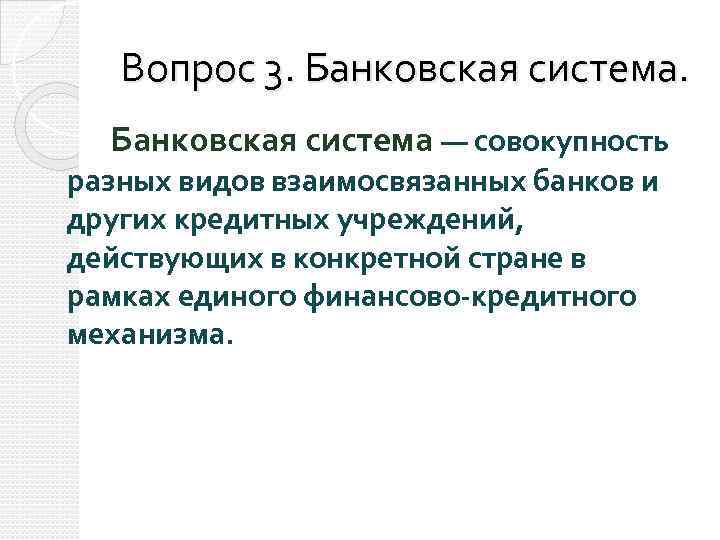 Вопрос 3. Банковская система.

Банковская система — совокупность разных видов взаимосвязанных банков и других кредитных учреждений, действующих в конкретной стране в рамках единого финансово-кредитного механизма.